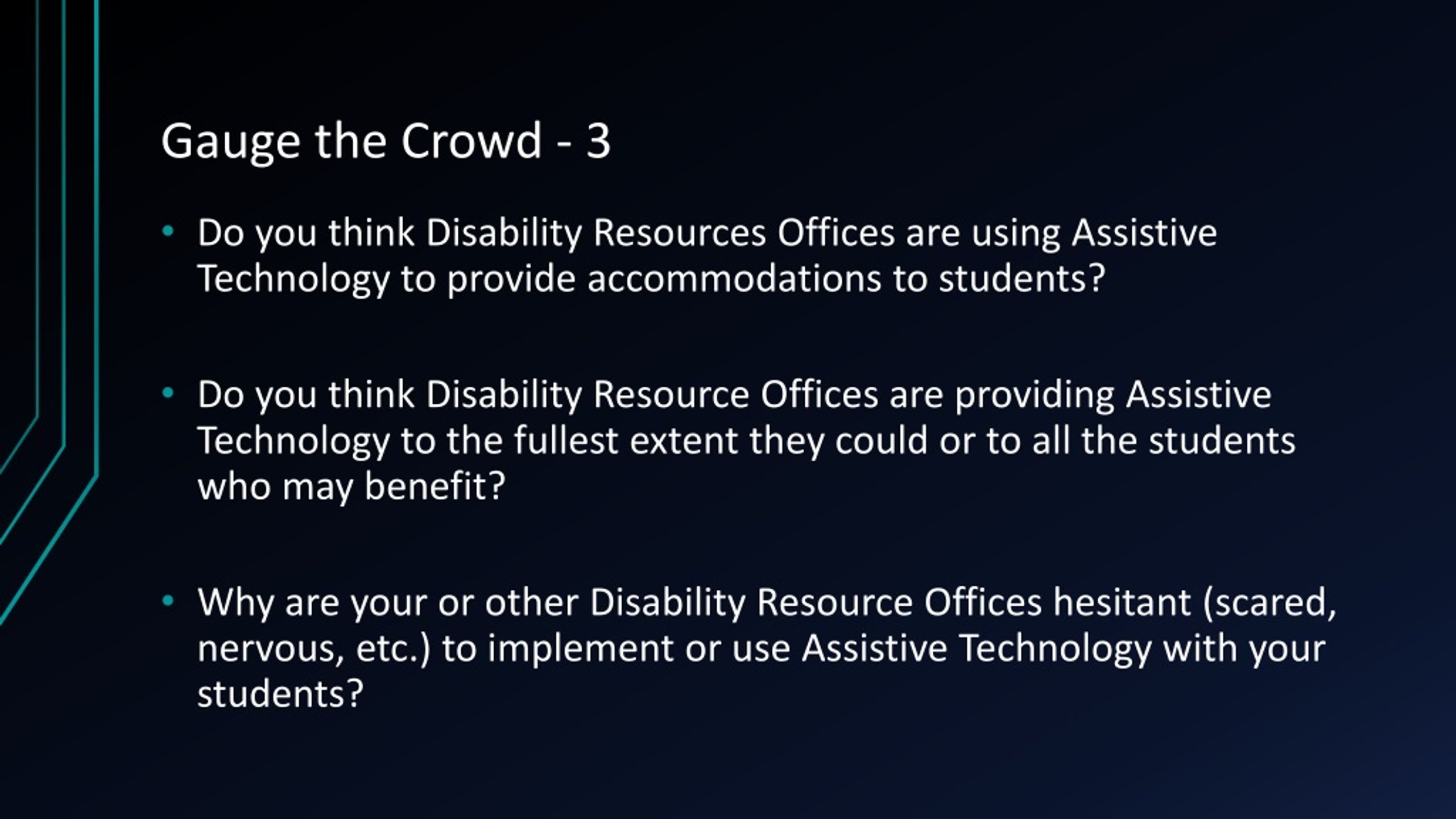 Gauge the Crowd - 3

• Do you think Disability Resources Offices are using Assistive Technology to provide accommodations to students?

• Do you think Disability Resource Offices are providing Assistive Technology to the fullest extent they could or to all the students who may benefit?

• Why are your or other Disability Resource Offices hesitant (scared, nervous, etc.) to implement or use Assistive Technology with your students?